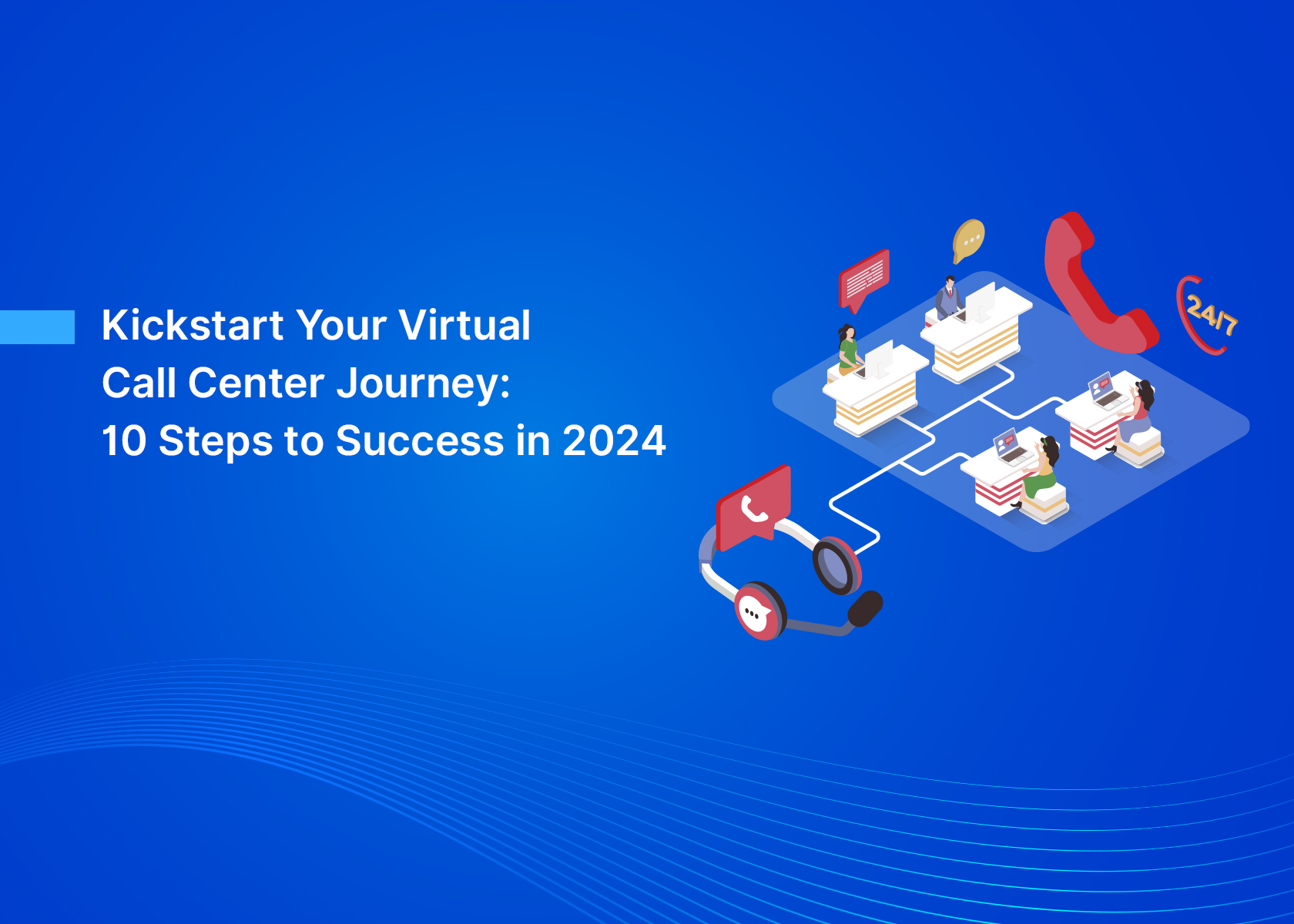 Kickstart Your Virtual
Call Center Journey:
10 Steps to Success in 2024

24/7